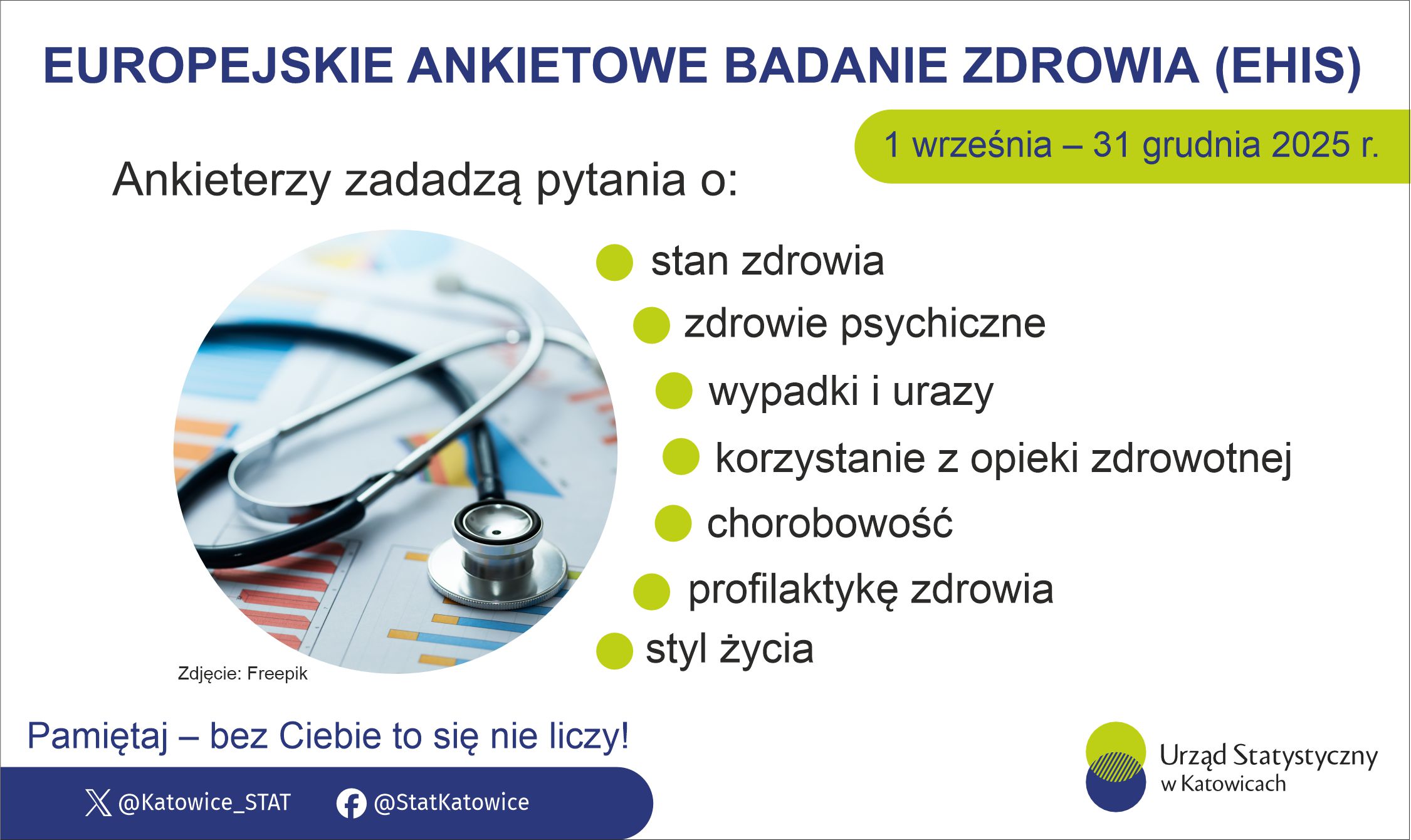 EUROPEJSKIE ANKIETOWE BADANIE ZDROWIA (EHIS)

1 września – 31 grudnia 2025 r.

Ankieterzy zadadzą pytania o:

stan zdrowia
zdrowie psychiczne
wypadki i urazy
korzystanie z opieki zdrowotnej
chorobowość
profilaktykę zdrowia
styl życia

Zdjęcie: Freepik

Pamiętaj – bez Ciebie to się nie liczy!

@Katowice_STAT @StatKatowice

Urząd Statystyczny w Katowicach